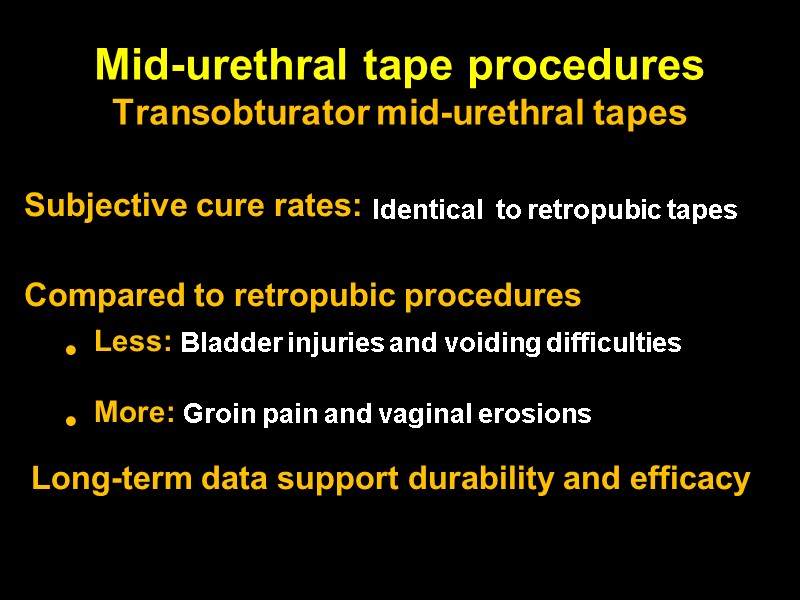 Mid-urethral tape procedures
Transobturator mid-urethral tapes

Subjective cure rates: Identical to retropubic tapes

Compared to retropubic procedures

• Less: Bladder injuries and voiding difficulties

• More: Groin pain and vaginal erosions

Long-term data support durability and efficacy